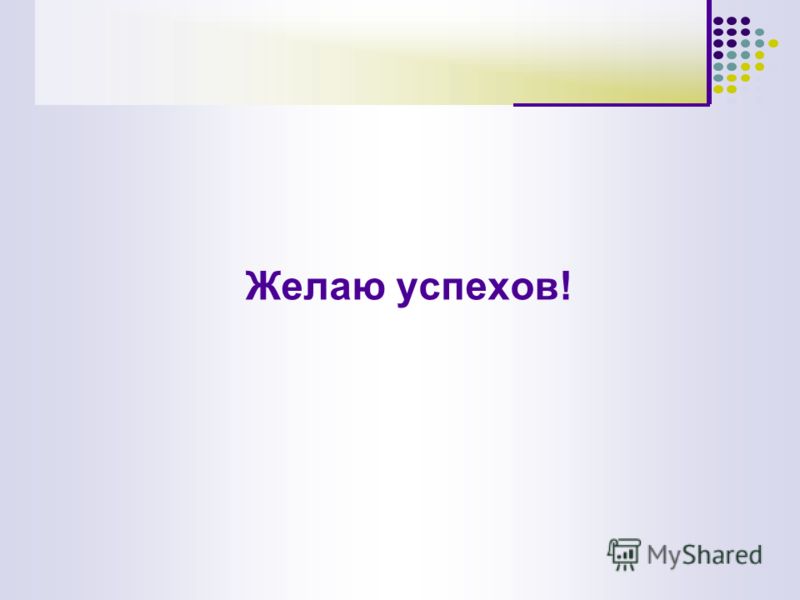 Желаю успехов!

MyShared